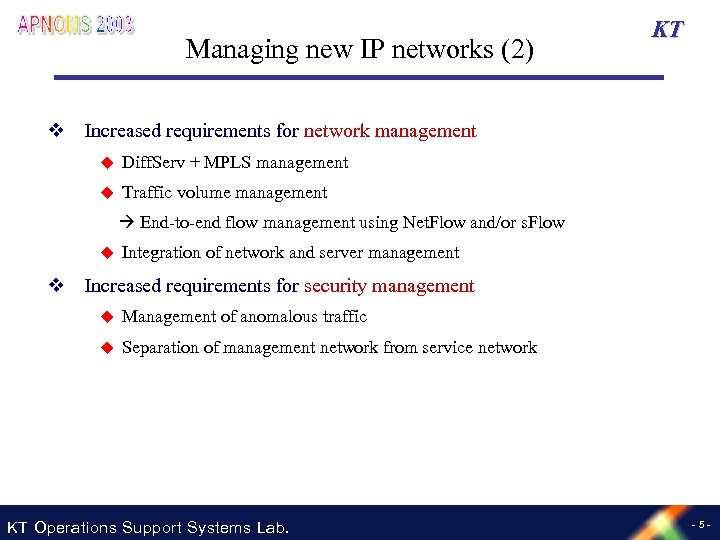 APNOMS 2003

KT

Managing new IP networks (2)

❖ Increased requirements for network management

◆ DiffServ + MPLS management

◆ Traffic volume management

→ End-to-end flow management using NetFlow and/or sFlow

◆ Integration of network and server management

❖ Increased requirements for security management

◆ Management of anomalous traffic

◆ Separation of management network from service network

KT Operations Support Systems Lab.

- 5 -